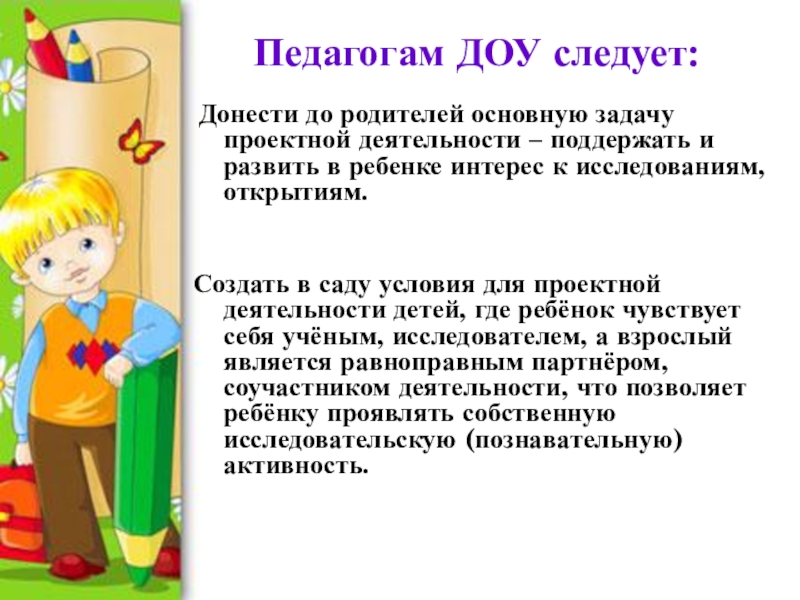 Педагогам ДОУ следует:

Донести до родителей основную задачу проектной деятельности – поддержать и развить в ребенке интерес к исследованиям, открытиям.

Создать в саду условия для проектной деятельности детей, где ребёнок чувствует себя учёным, исследователем, а взрослый является равноправным партнёром, соучастником деятельности, что позволяет ребёнку проявлять собственную исследовательскую (познавательную) активность.